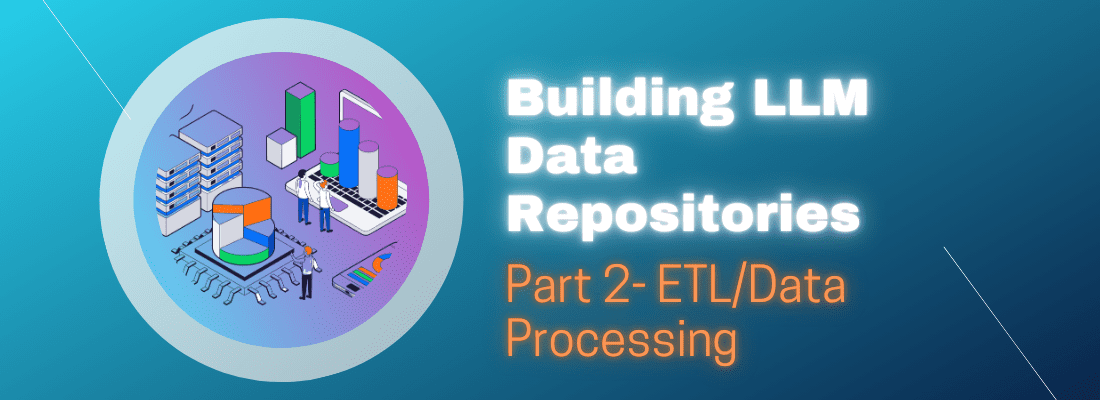 Building LLM Data Repositories

Part 2- ETL/Data Processing